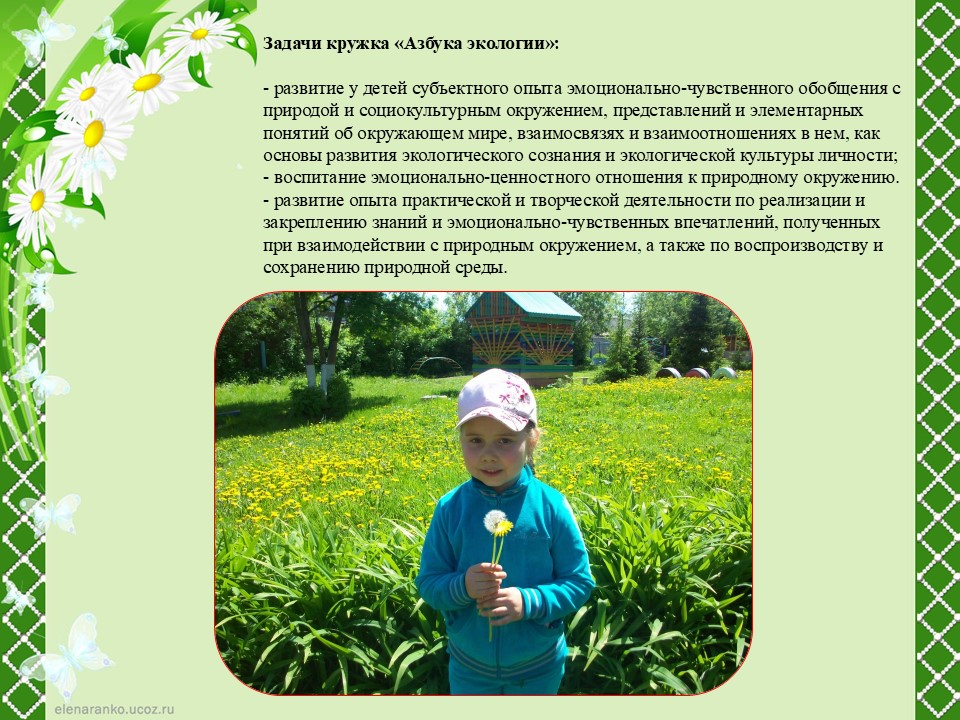 Задачи кружка «Азбука экологии»:

- развитие у детей субъектного опыта эмоционально-чувственного обобщения с природой и социокультурным окружением, представлений и элементарных понятий об окружающем мире, взаимосвязях и взаимоотношениях в нем, как основы развития экологического сознания и экологической культуры личности;
- воспитание эмоционально-ценностного отношения к природному окружению.
- развитие опыта практической и творческой деятельности по реализации и закреплению знаний и эмоционально-чувственных впечатлений, полученных при взаимодействии с природным окружением, а также по воспроизводству и сохранению природной среды.

elenaranko.ucoz.ru